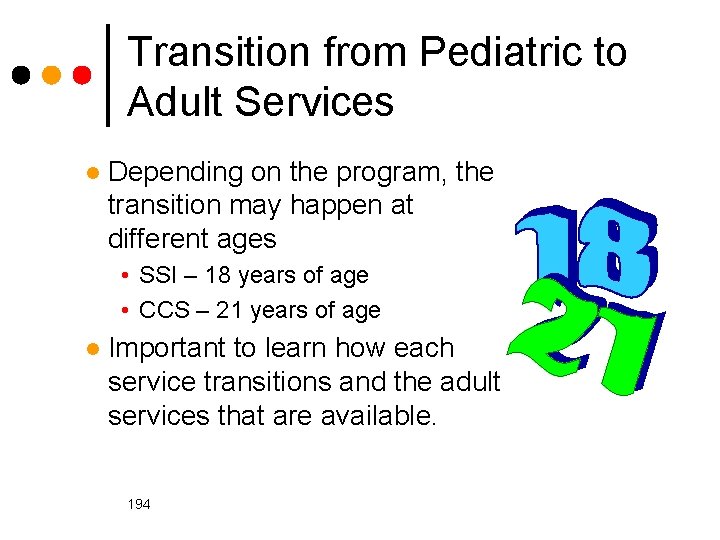 Transition from Pediatric to Adult Services

- Depending on the program, the transition may happen at different ages
  - SSI – 18 years of age
  - CCS – 21 years of age
- Important to learn how each service transitions and the adult services that are available.

18

21

194